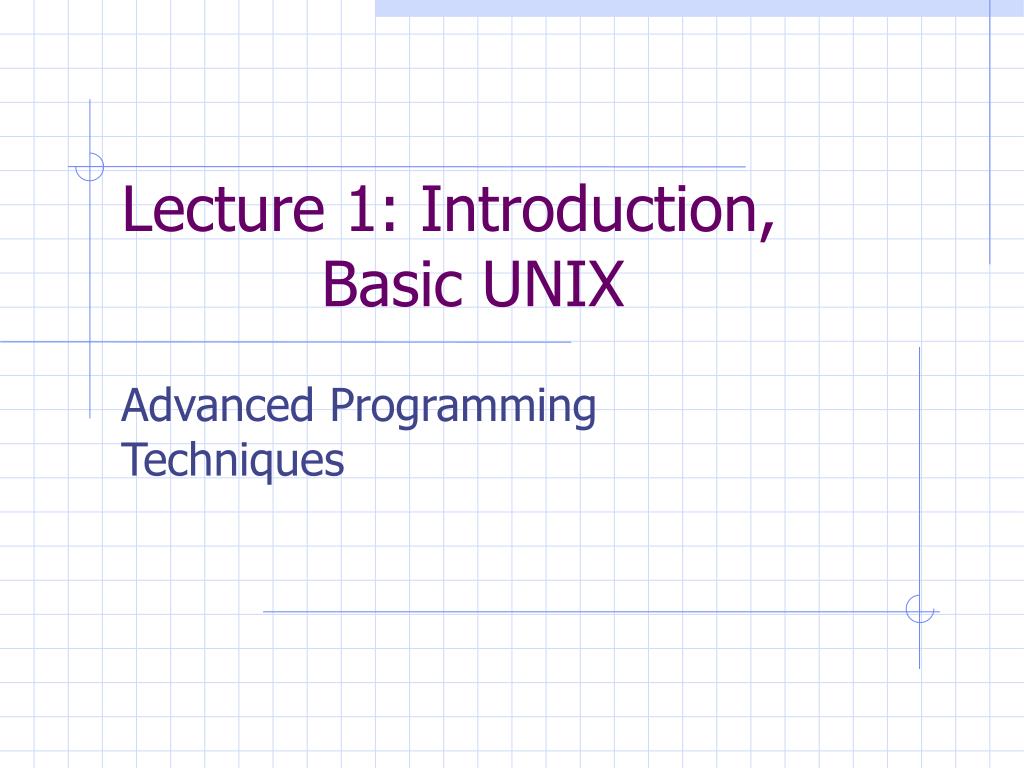 Lecture 1: Introduction, Basic UNIX

Advanced Programming Techniques